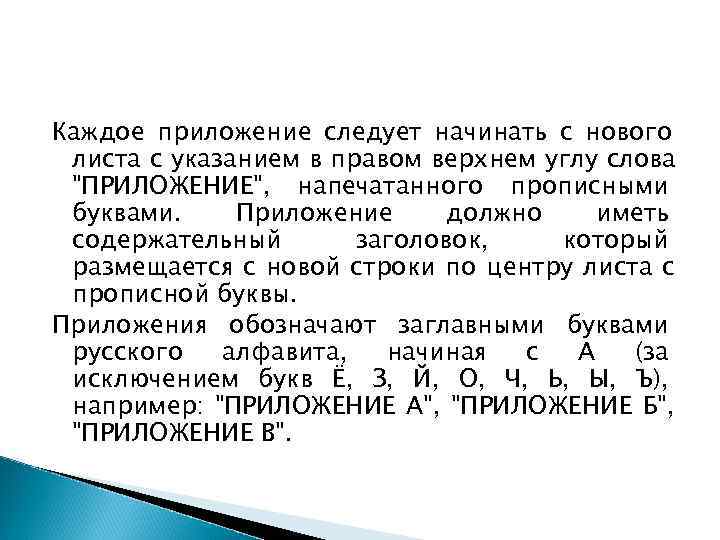 Каждое приложение следует начинать с нового листа с указанием в правом верхнем углу слова "ПРИЛОЖЕНИЕ", напечатанного прописными буквами. Приложение должно иметь содержательный заголовок, который размещается с новой строки по центру листа с прописной буквы.

Приложения обозначают заглавными буквами русского алфавита, начиная с А (за исключением букв Ё, З, Й, О, Ч, Ь, Ы, Ъ), например: "ПРИЛОЖЕНИЕ А", "ПРИЛОЖЕНИЕ Б", "ПРИЛОЖЕНИЕ В".